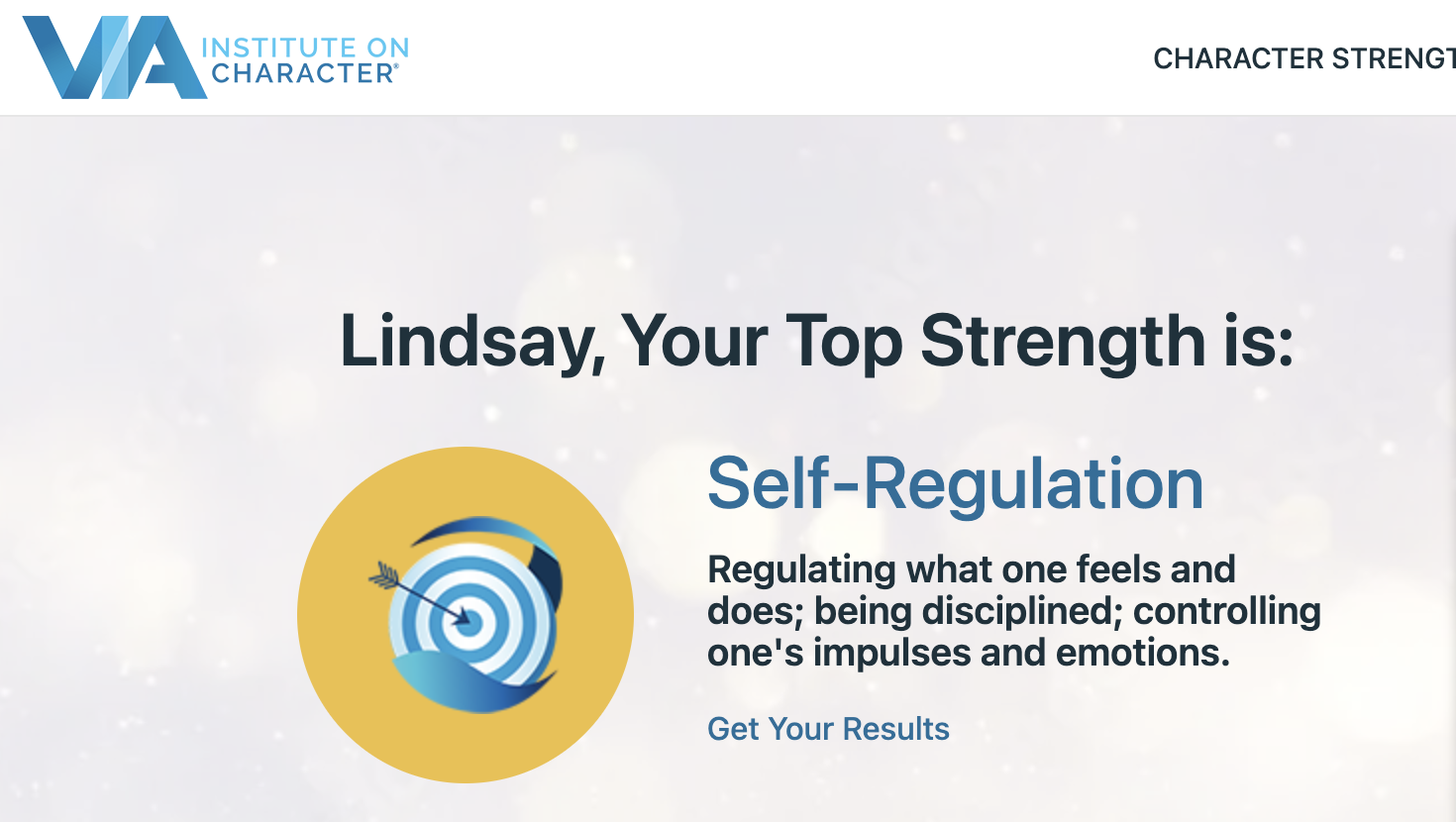 VIA INSTITUTE ON CHARACTER®

CHARACTER STRENGT

Lindsay, Your Top Strength is:

Self-Regulation

Regulating what one feels and does; being disciplined; controlling one's impulses and emotions.

Get Your Results